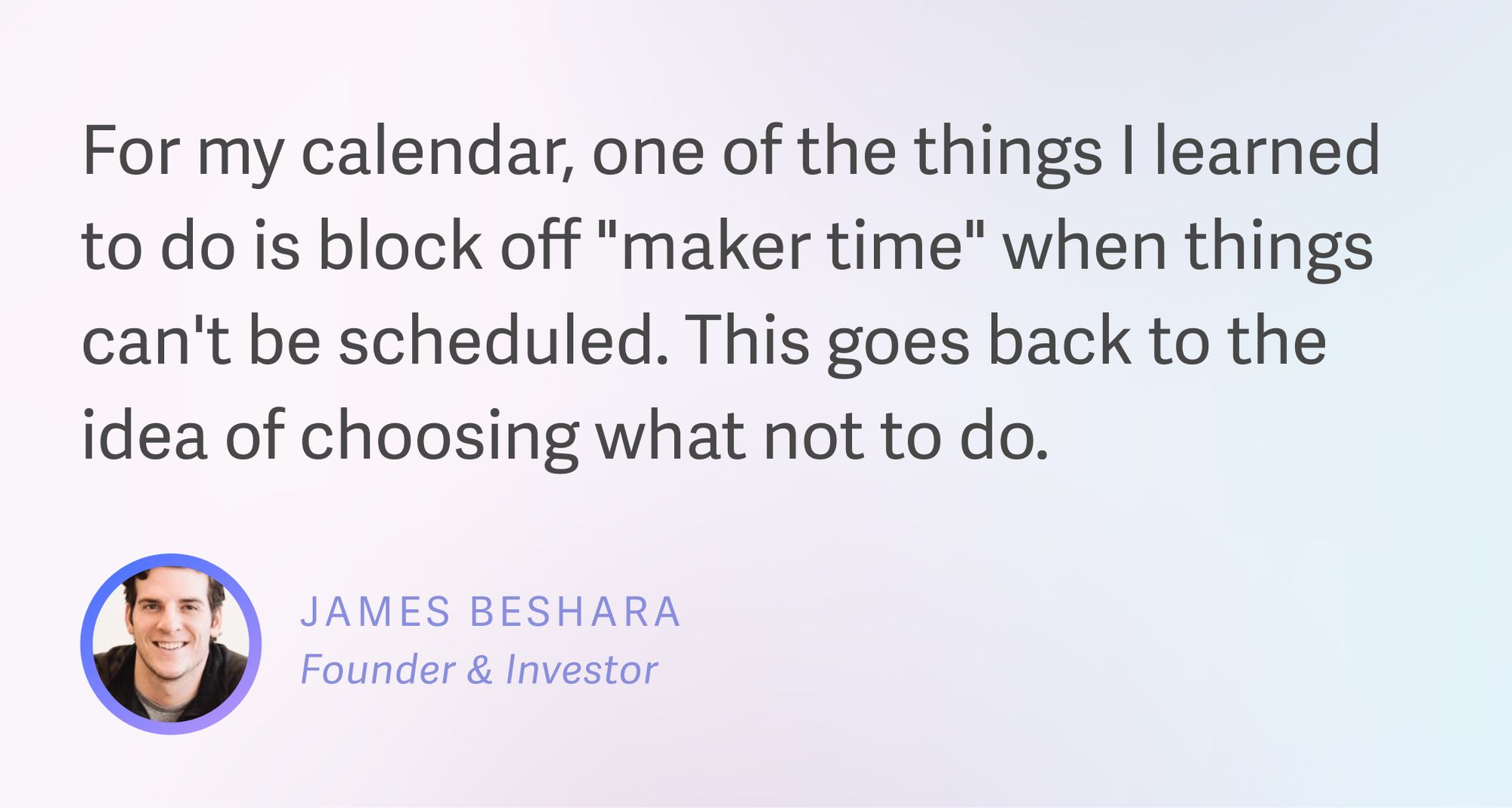 For my calendar, one of the things I learned to do is block off "maker time" when things can't be scheduled. This goes back to the idea of choosing what not to do.

JAMES BESHARA
Founder & Investor